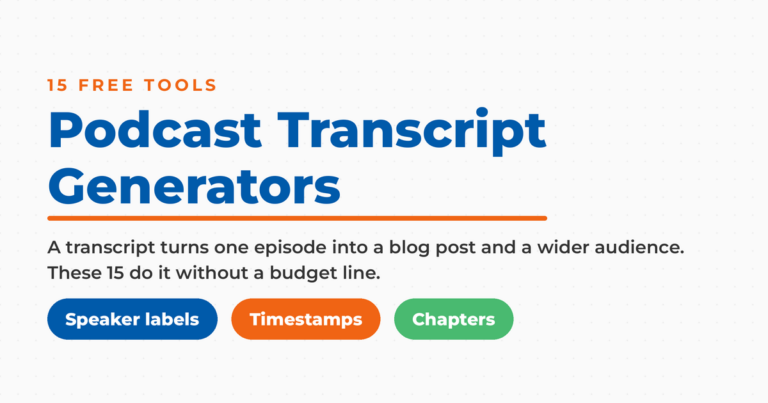 15 FREE TOOLS

Podcast Transcript Generators

A transcript turns one episode into a blog post and a wider audience. These 15 do it without a budget line.

Speaker labels

Timestamps

Chapters